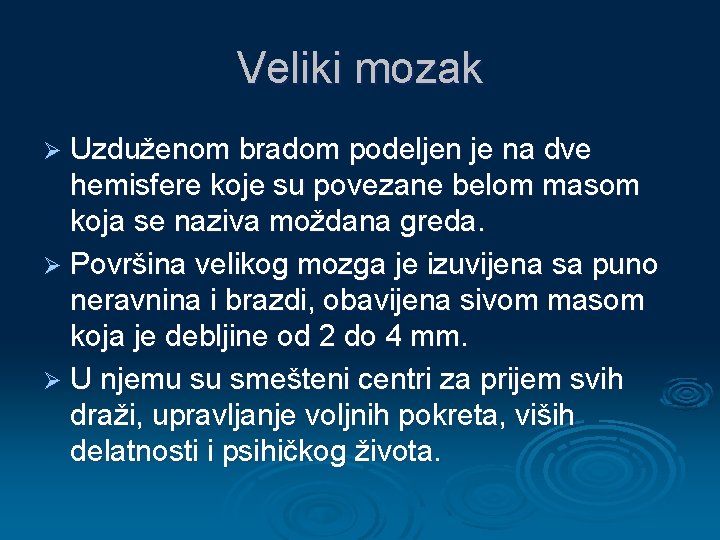 Veliki mozak

➢ Uzduženom bradom podeljen je na dve hemisfere koje su povezane belom masom koja se naziva moždana greda.

➢ Površina velikog mozga je izuvijena sa puno neravnina i brazdi, obavijena sivom masom koja je debljine od 2 do 4 mm.

➢ U njemu su smešteni centri za prijem svih draži, upravljanje voljnih pokreta, viših delatnosti i psihičkog života.